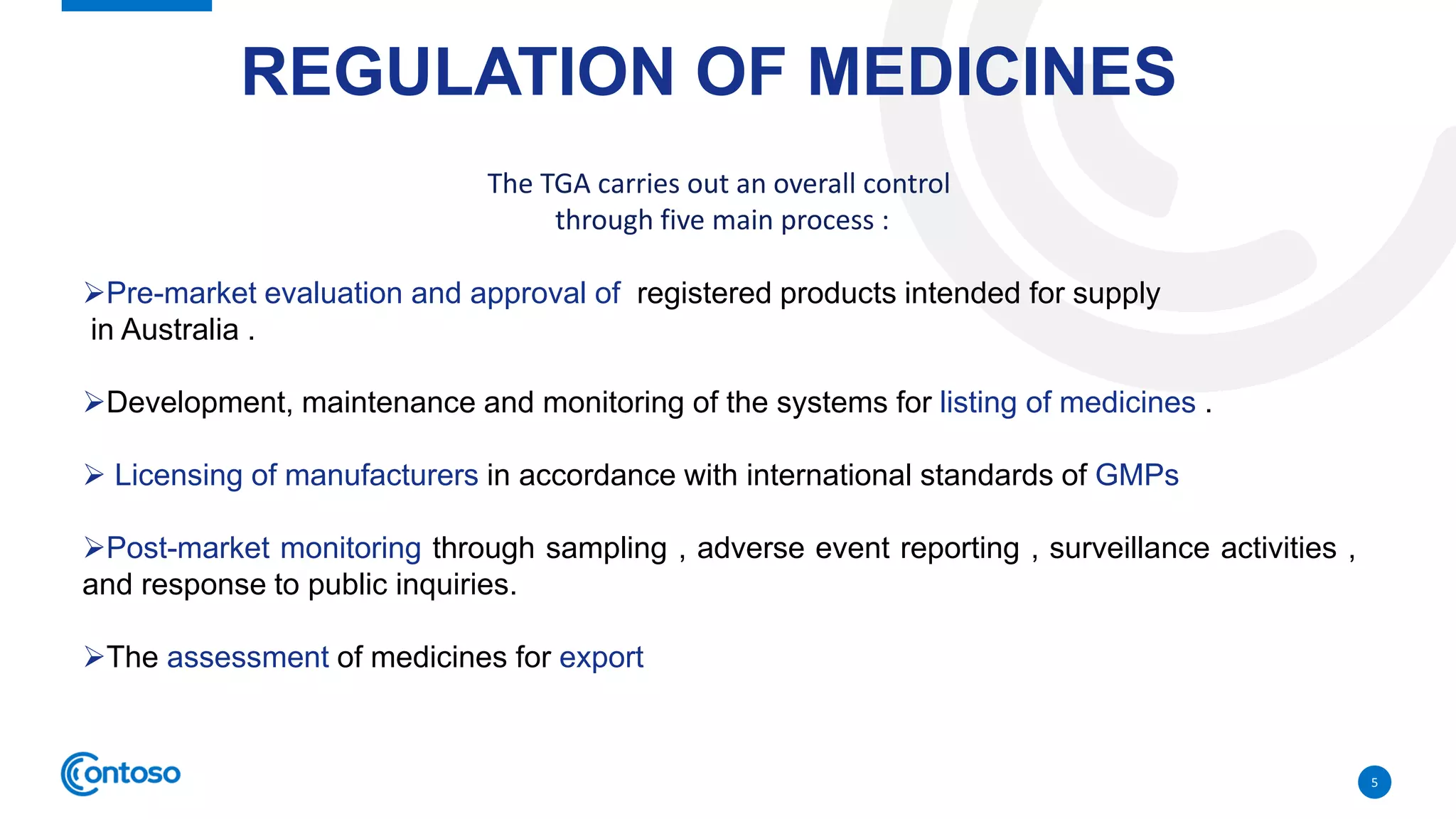 REGULATION OF MEDICINES

The TGA carries out an overall control through five main process :

➢Pre-market evaluation and approval of registered products intended for supply in Australia .

➢Development, maintenance and monitoring of the systems for listing of medicines .

➢ Licensing of manufacturers in accordance with international standards of GMPs

➢Post-market monitoring through sampling , adverse event reporting , surveillance activities , and response to public inquiries.

➢The assessment of medicines for export

Contoso

5